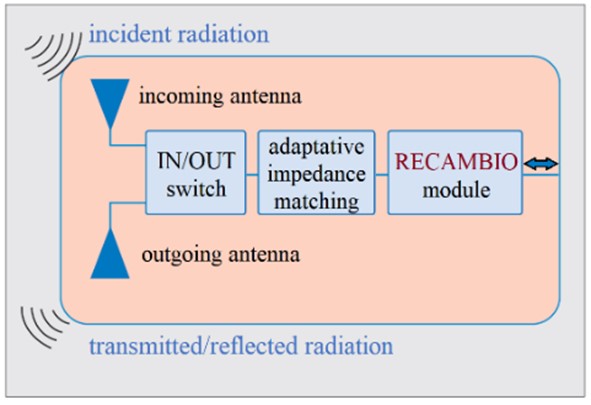 incident radiation

incoming antenna

IN/OUT switch

adaptative impedance matching

RECAMBIO module

outgoing antenna

transmitted/reflected radiation